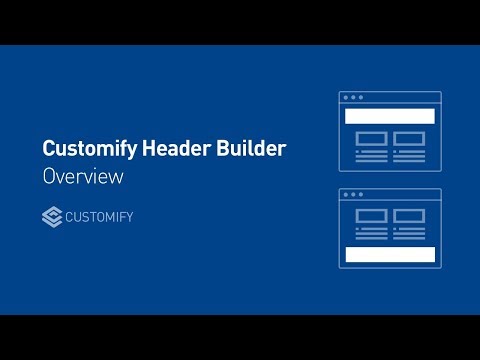 Customify Header Builder
Overview

CUSTOMIFY